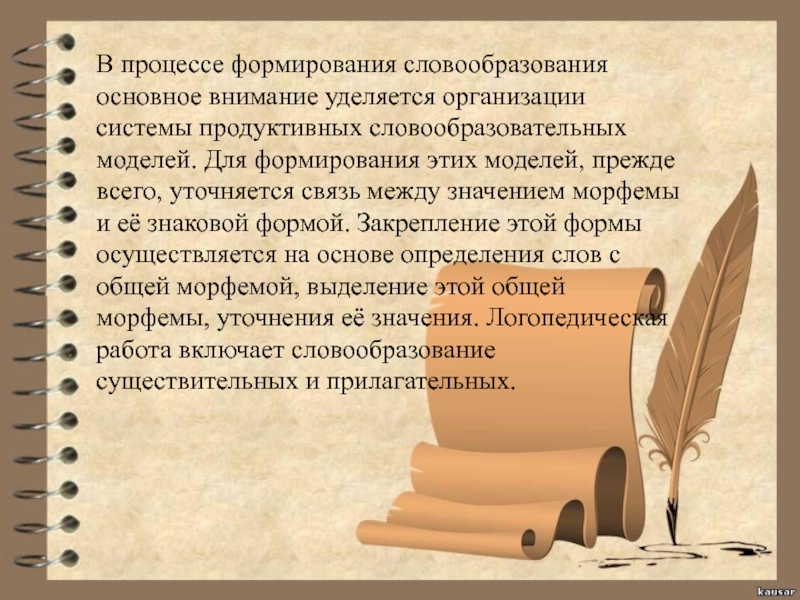 В процессе формирования словообразования основное внимание уделяется организации системы продуктивных словообразовательных моделей. Для формирования этих моделей, прежде всего, уточняется связь между значением морфемы и её знаковой формой. Закрепление этой формы осуществляется на основе определения слов с общей морфемой, выделение этой общей морфемы, уточнения её значения. Логопедическая работа включает словообразование существительных и прилагательных.

kausar